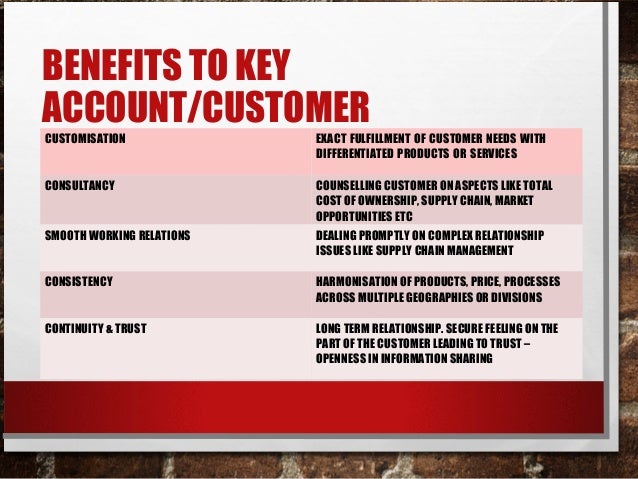 BENEFITS TO KEY ACCOUNT/CUSTOMER

| CUSTOMISATION | EXACT FULFILLMENT OF CUSTOMER NEEDS WITH DIFFERENTIATED PRODUCTS OR SERVICES |
|---|---|
| CONSULTANCY | COUNSELLING CUSTOMER ON ASPECTS LIKE TOTAL COST OF OWNERSHIP, SUPPLY CHAIN, MARKET OPPORTUNITIES ETC |
| SMOOTH WORKING RELATIONS | DEALING PROMPTLY ON COMPLEX RELATIONSHIP ISSUES LIKE SUPPLY CHAIN MANAGEMENT |
| CONSISTENCY | HARMONISATION OF PRODUCTS, PRICE, PROCESSES ACROSS MULTIPLE GEOGRAPHIES OR DIVISIONS |
| CONTINUITY & TRUST | LONG TERM RELATIONSHIP. SECURE FEELING ON THE PART OF THE CUSTOMER LEADING TO TRUST – OPENNESS IN INFORMATION SHARING |